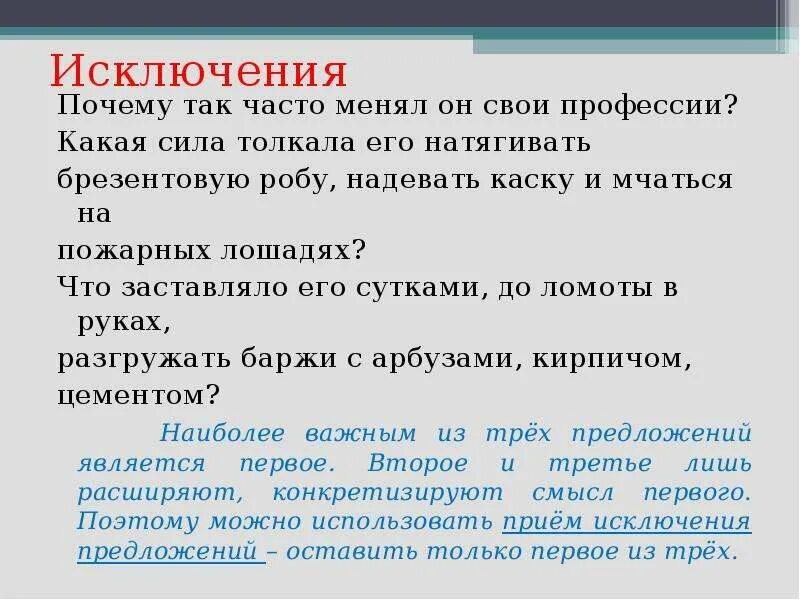 Исключения

Почему так часто менял он свои профессии? Какая сила толкала его натягивать брезентовую робу, надевать каску и мчаться на пожарных лошадях? Что заставляло его сутками, до ломоты в руках, разгружать баржи с арбузами, кирпичом, цементом?

Наиболее важным из трёх предложений является первое. Второе и третье лишь расширяют, конкретизируют смысл первого. Поэтому можно использовать приём исключения предложений – оставить только первое из трёх.